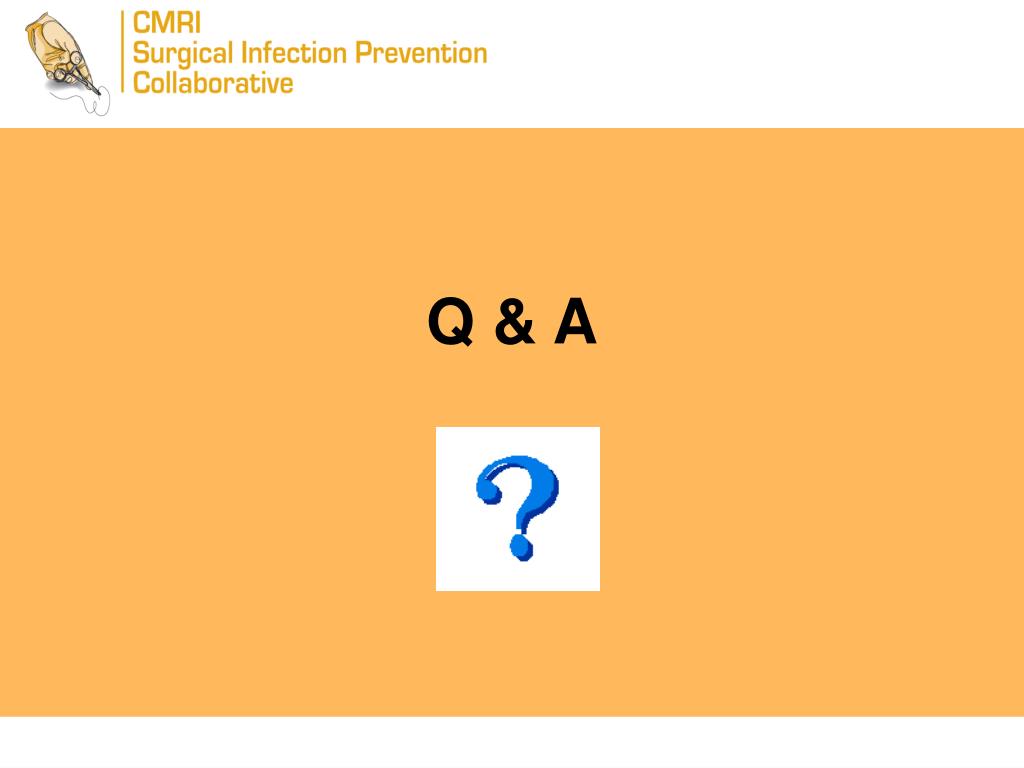 CMRI
Surgical Infection Prevention
Collaborative

Q & A

?